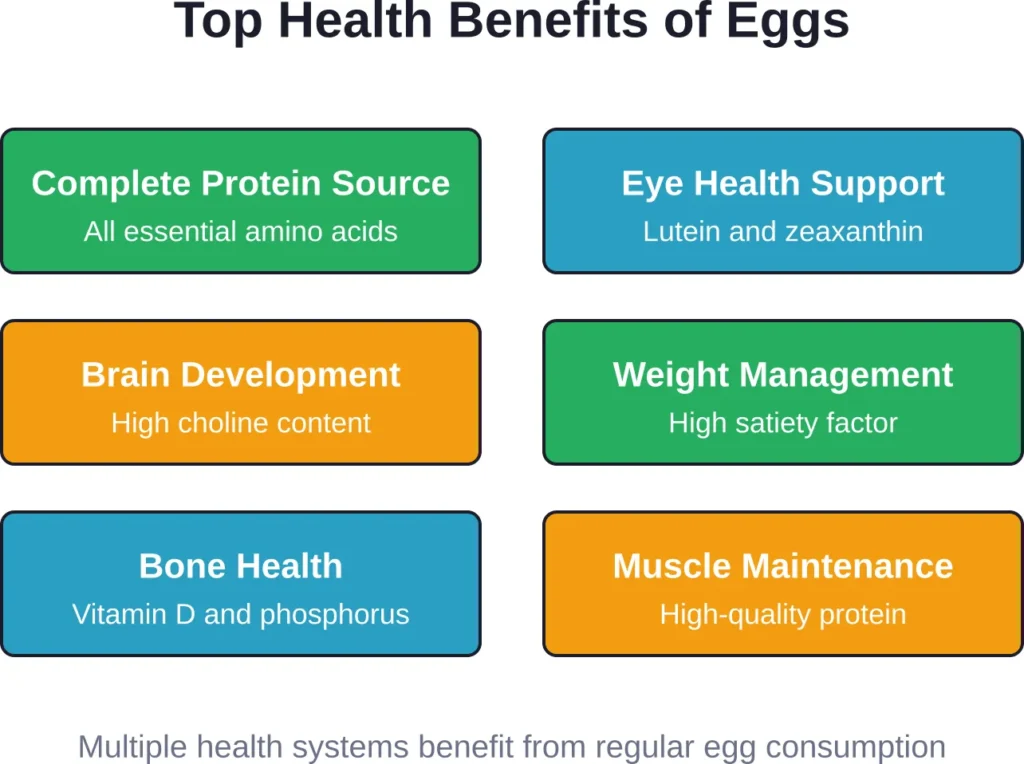 Top Health Benefits of Eggs

Complete Protein Source
All essential amino acids

Eye Health Support
Lutein and zeaxanthin

Brain Development
High choline content

Weight Management
High satiety factor

Bone Health
Vitamin D and phosphorus

Muscle Maintenance
High-quality protein

Multiple health systems benefit from regular egg consumption